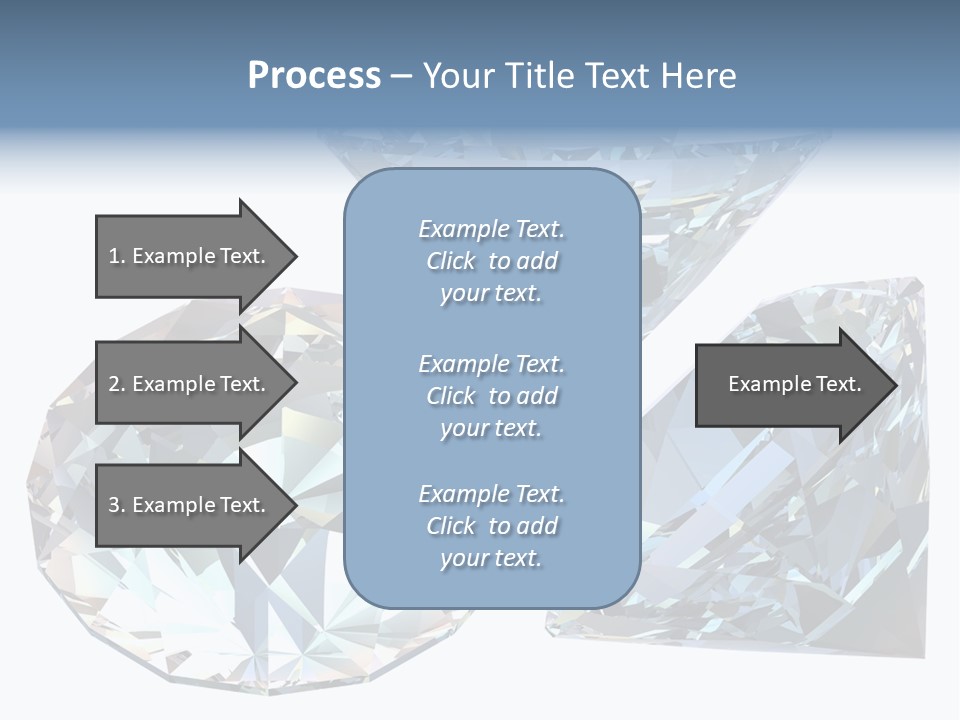 Process – Your Title Text Here

1. Example Text.

2. Example Text.

3. Example Text.

Example Text. Click to add your text.

Example Text. Click to add your text.

Example Text. Click to add your text.

Example Text.